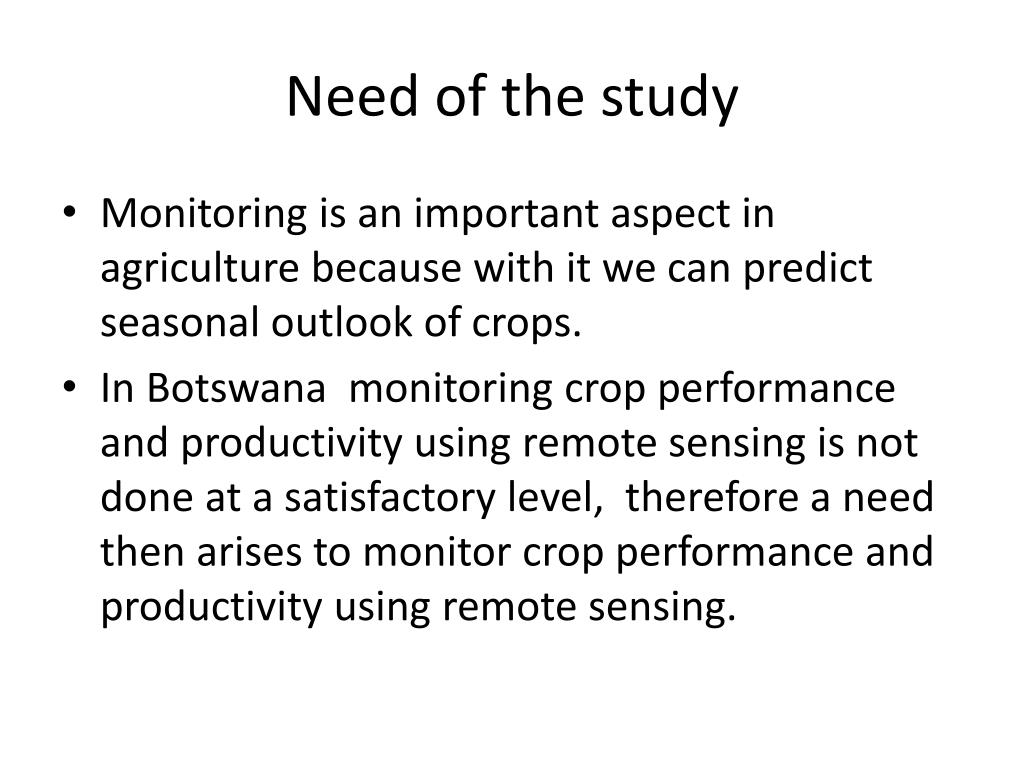 Need of the study

• Monitoring is an important aspect in agriculture because with it we can predict seasonal outlook of crops.

• In Botswana monitoring crop performance and productivity using remote sensing is not done at a satisfactory level, therefore a need then arises to monitor crop performance and productivity using remote sensing.